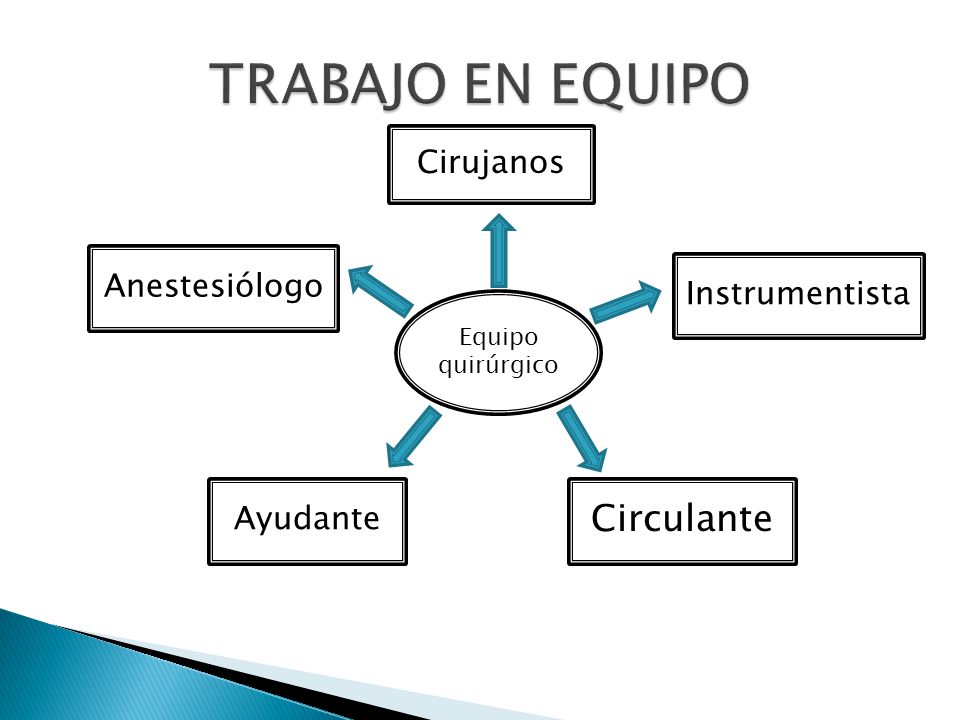 TRABAJO EN EQUIPO

Cirujanos

Anestesiólogo

Instrumentista

Equipo quirúrgico

Ayudante

Circulante